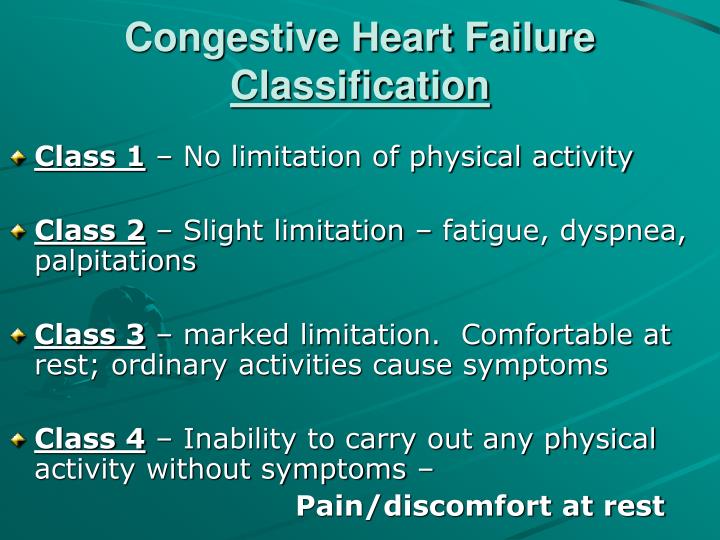 Congestive Heart Failure
Classification

Class 1 – No limitation of physical activity

Class 2 – Slight limitation – fatigue, dyspnea, palpitations

Class 3 – marked limitation. Comfortable at rest; ordinary activities cause symptoms

Class 4 – Inability to carry out any physical activity without symptoms –
Pain/discomfort at rest